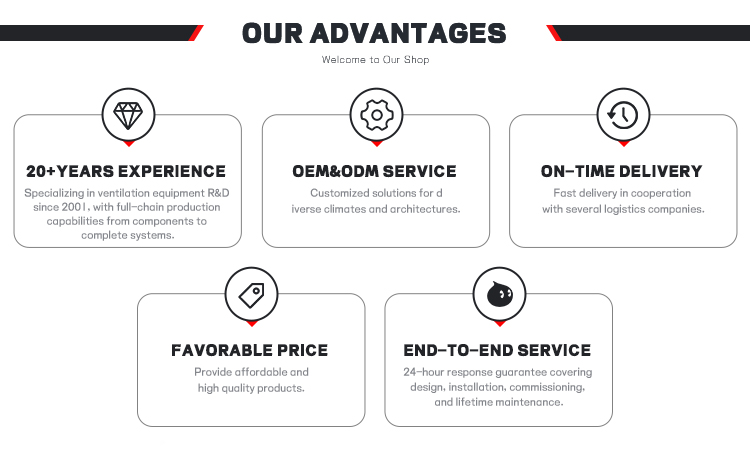 OUR ADVANTAGES

Welcome to Our Shop

20+YEARS EXPERIENCE

Specializing in ventilation equipment R&D since 2001, with full-chain production capabilities from components to complete systems.

OEM&ODM SERVICE

Customized solutions for d iverse climates and architectures.

ON-TIME DELIVERY

Fast delivery in cooperation with several logistics companies.

FAVORABLE PRICE

Provide affordable and high quality products.

END-TO-END SERVICE

24-hour response guarantee covering design, installation, commissioning, and lifetime maintenance.